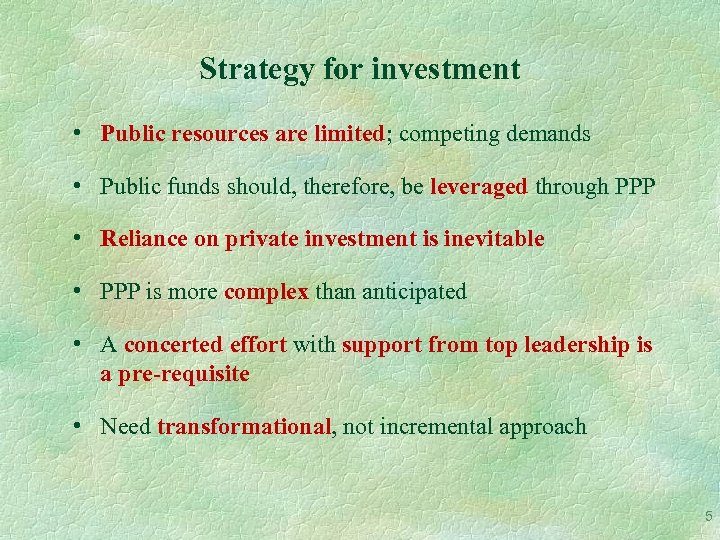 Strategy for investment

• Public resources are limited; competing demands

• Public funds should, therefore, be leveraged through PPP

• Reliance on private investment is inevitable

• PPP is more complex than anticipated

• A concerted effort with support from top leadership is a pre-requisite

• Need transformational, not incremental approach

5